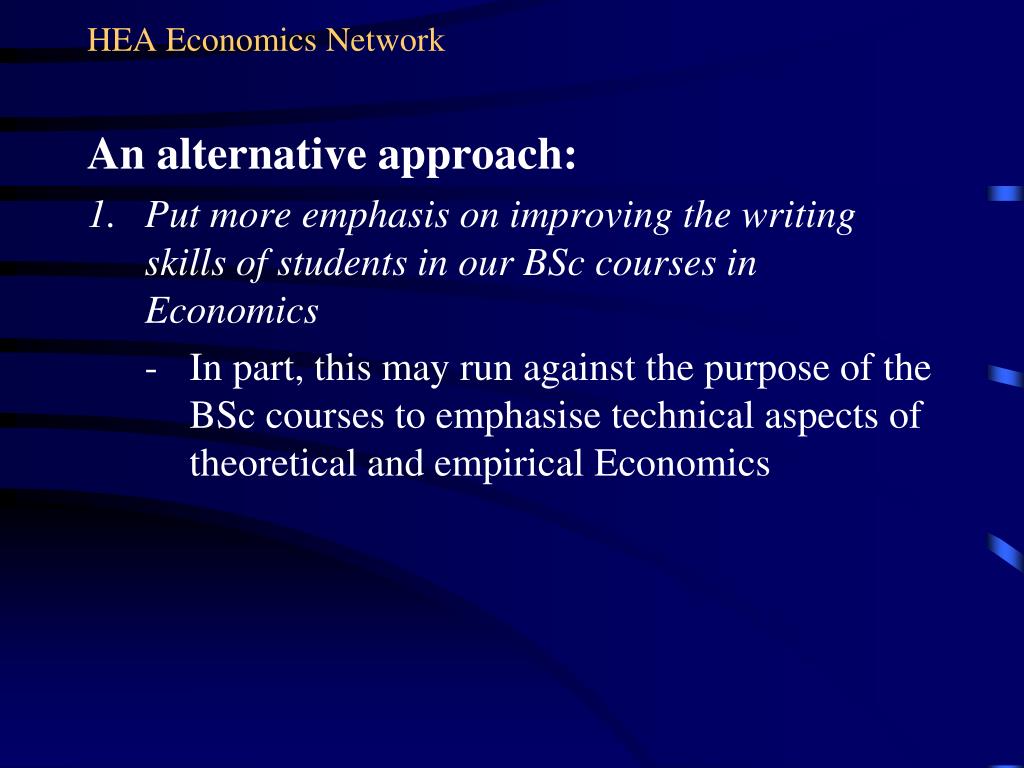 HEA Economics Network

An alternative approach:

1. Put more emphasis on improving the writing skills of students in our BSc courses in Economics

- In part, this may run against the purpose of the BSc courses to emphasise technical aspects of theoretical and empirical Economics